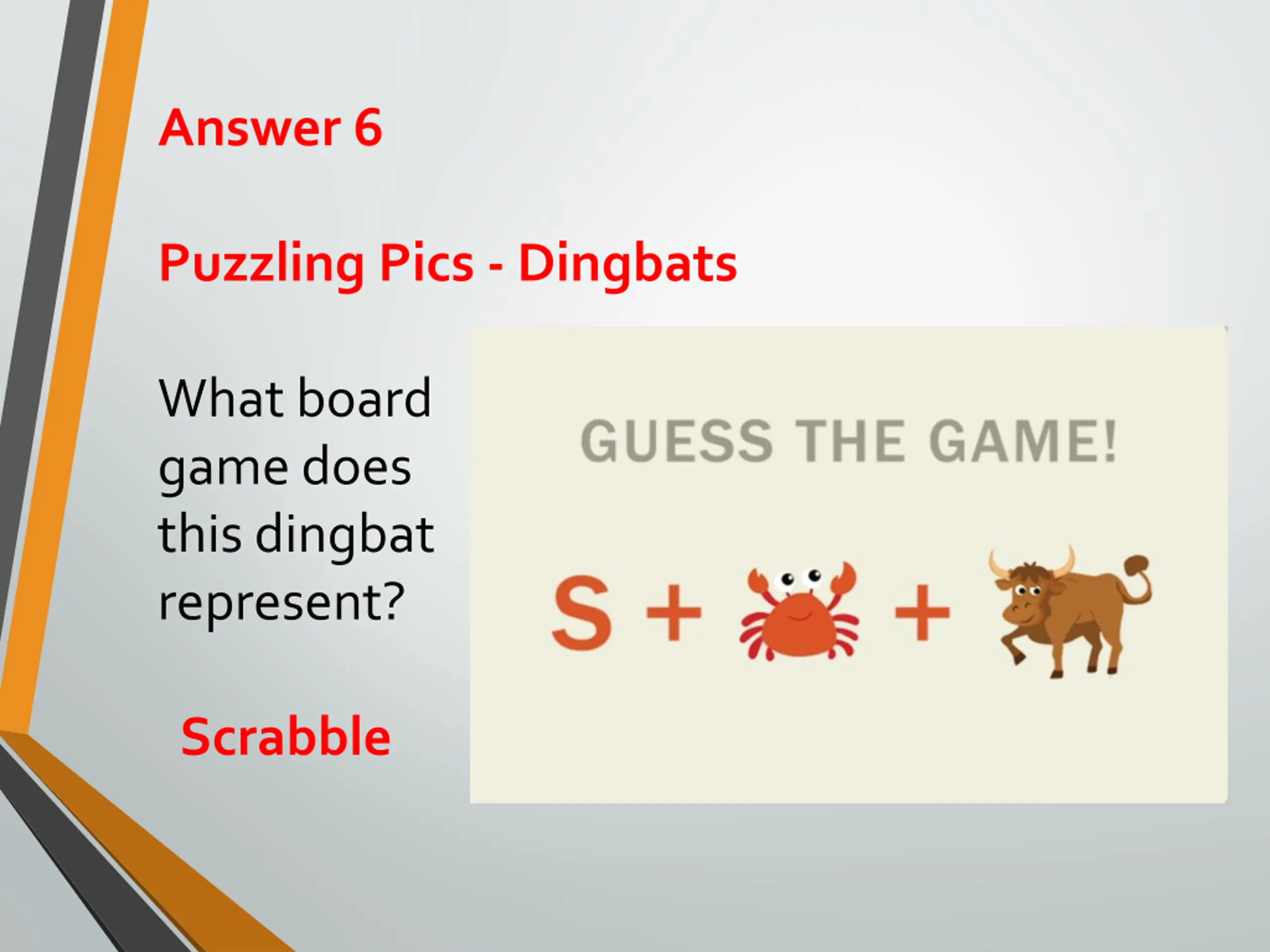 Answer 6

Puzzling Pics - Dingbats

What board game does this dingbat represent?

Scrabble

GUESS THE GAME!

S + +